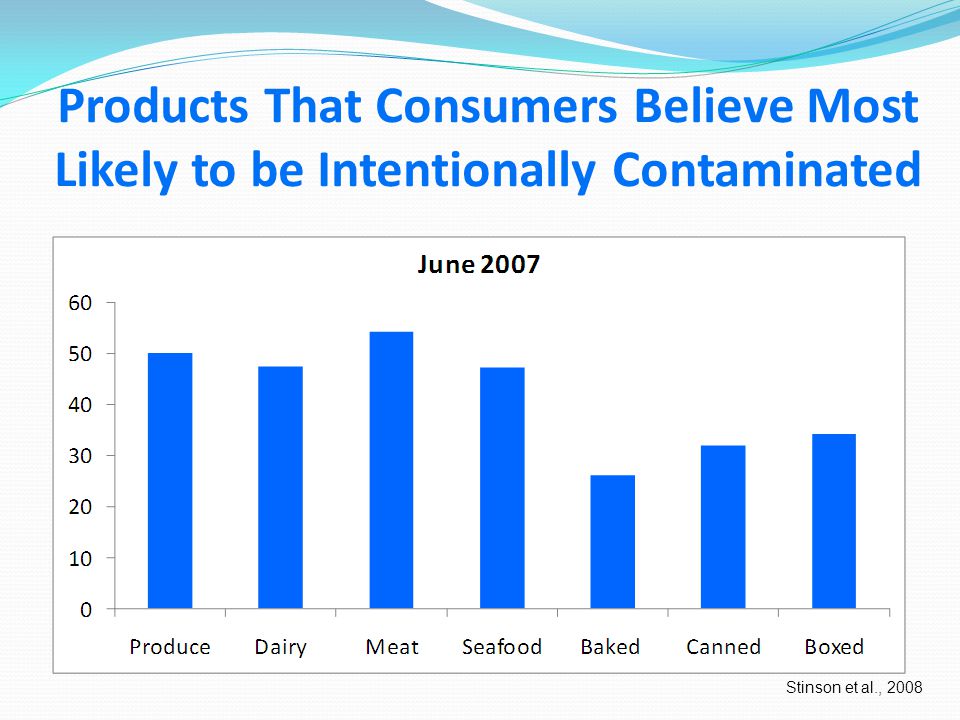 Products That Consumers Believe Most Likely to be Intentionally Contaminated

June 2007

60
50
40
30
20
10
0

Produce
Dairy
Meat
Seafood
Baked
Canned
Boxed

Stinson et al., 2008